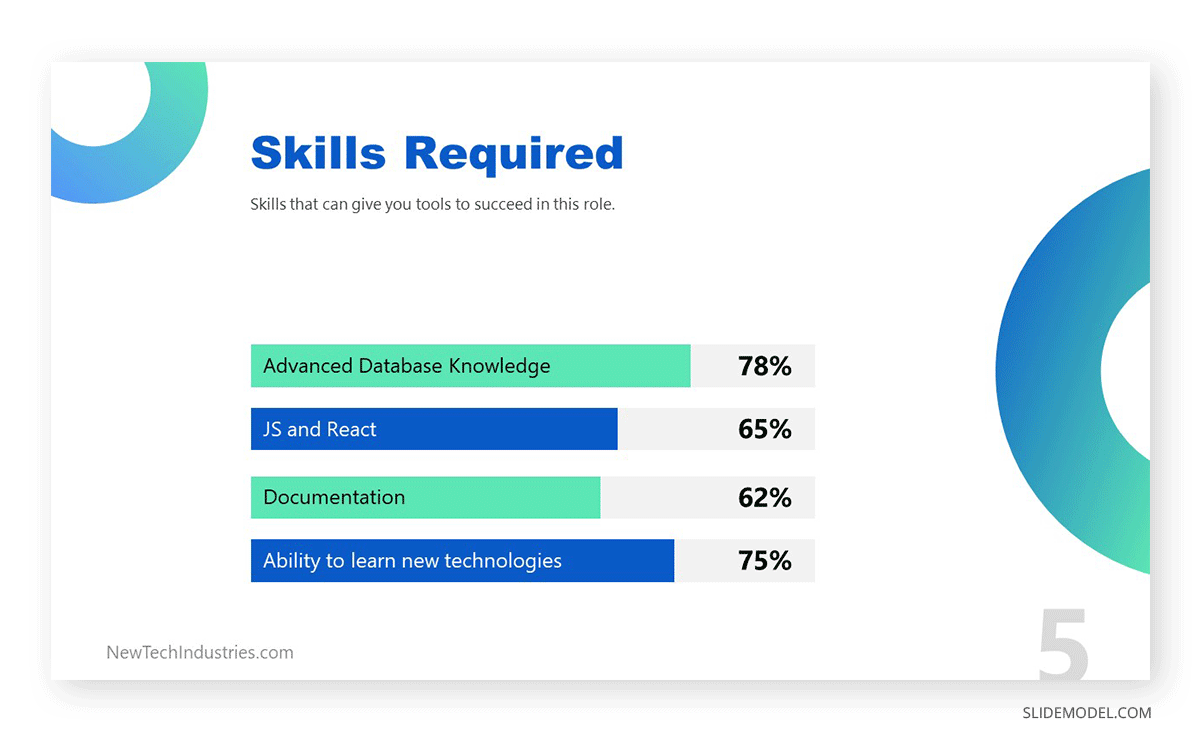 Skills Required

Skills that can give you tools to succeed in this role.

Advanced Database Knowledge 78%

JS and React 65%

Documentation 62%

Ability to learn new technologies 75%

NewTechIndustries.com

5

SLIDEMODEL.COM